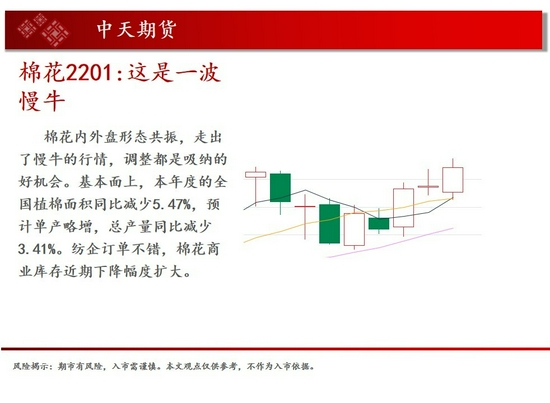 中天期货

棉花2201：这是一波慢牛

棉花内外盘形态共振，走出了慢牛的行情，调整都是吸纳的好机会。基本面上，本年度的全国植棉面积同比减少5.47%，预计单产略增，总产量同比减少3.41%。纺企订单不错，棉花商业库存近期下降幅度扩大。

风险揭示：期市有风险，入市需谨慎。本文观点仅供参考，不作为入市依据。